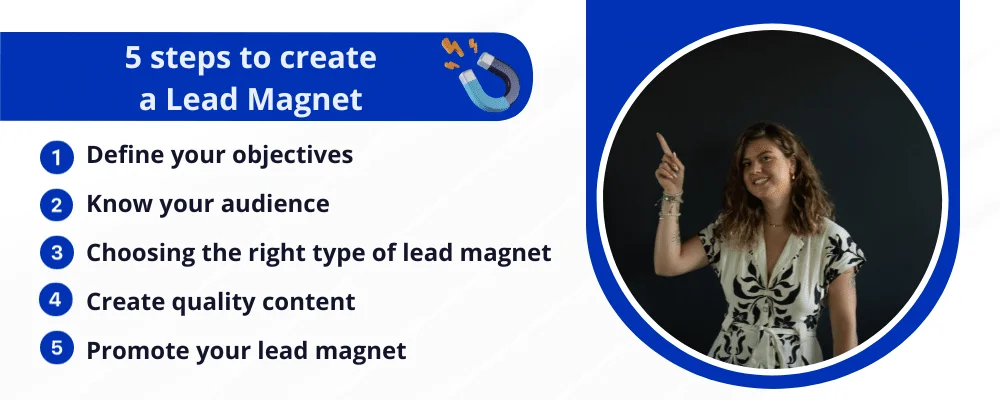 5 steps to create a Lead Magnet

1 Define your objectives
2 Know your audience
3 Choosing the right type of lead magnet
4 Create quality content
5 Promote your lead magnet